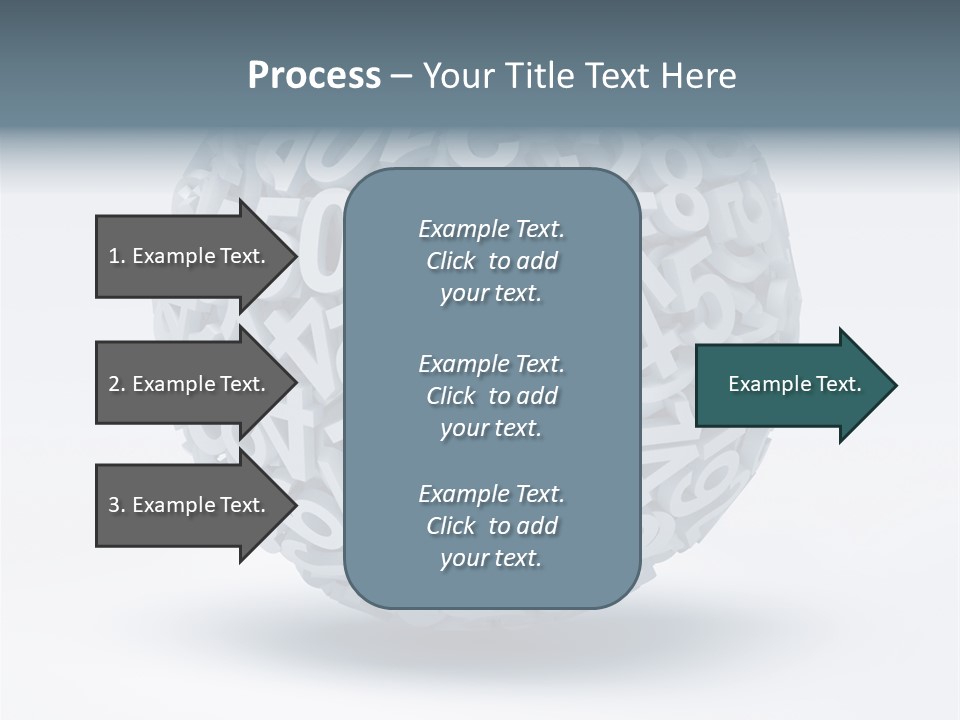 Process – Your Title Text Here

1. Example Text.

2. Example Text.

3. Example Text.

Example Text. Click to add your text.

Example Text. Click to add your text.

Example Text. Click to add your text.

Example Text.